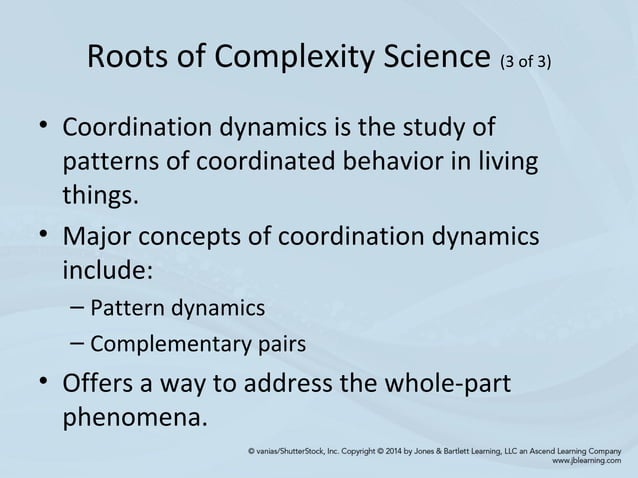 Roots of Complexity Science (3 of 3)

• Coordination dynamics is the study of patterns of coordinated behavior in living things.

• Major concepts of coordination dynamics include:
– Pattern dynamics
– Complementary pairs

• Offers a way to address the whole-part phenomena.

© vanias/ShutterStock, Inc. Copyright © 2014 by Jones & Bartlett Learning, LLC an Ascend Learning Company
www.jblearning.com